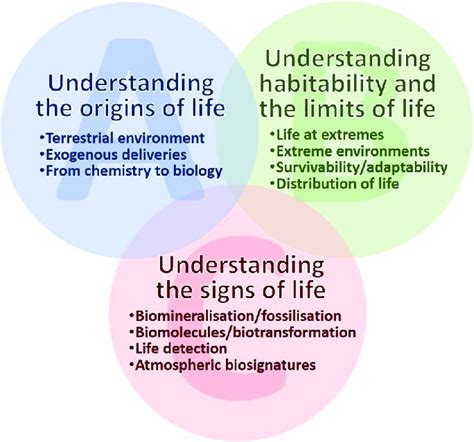 A

Understanding the origins of life

•Terrestrial environment
•Exogenous deliveries
•From chemistry to biology

B

Understanding habitability and the limits of life

•Life at extremes
•Extreme environments
•Survivability/adaptability
•Distribution of life

C

Understanding the signs of life

•Biomineralisation/fossilisation
•Biomolecules/biotransformation
•Life detection
•Atmospheric biosignatures